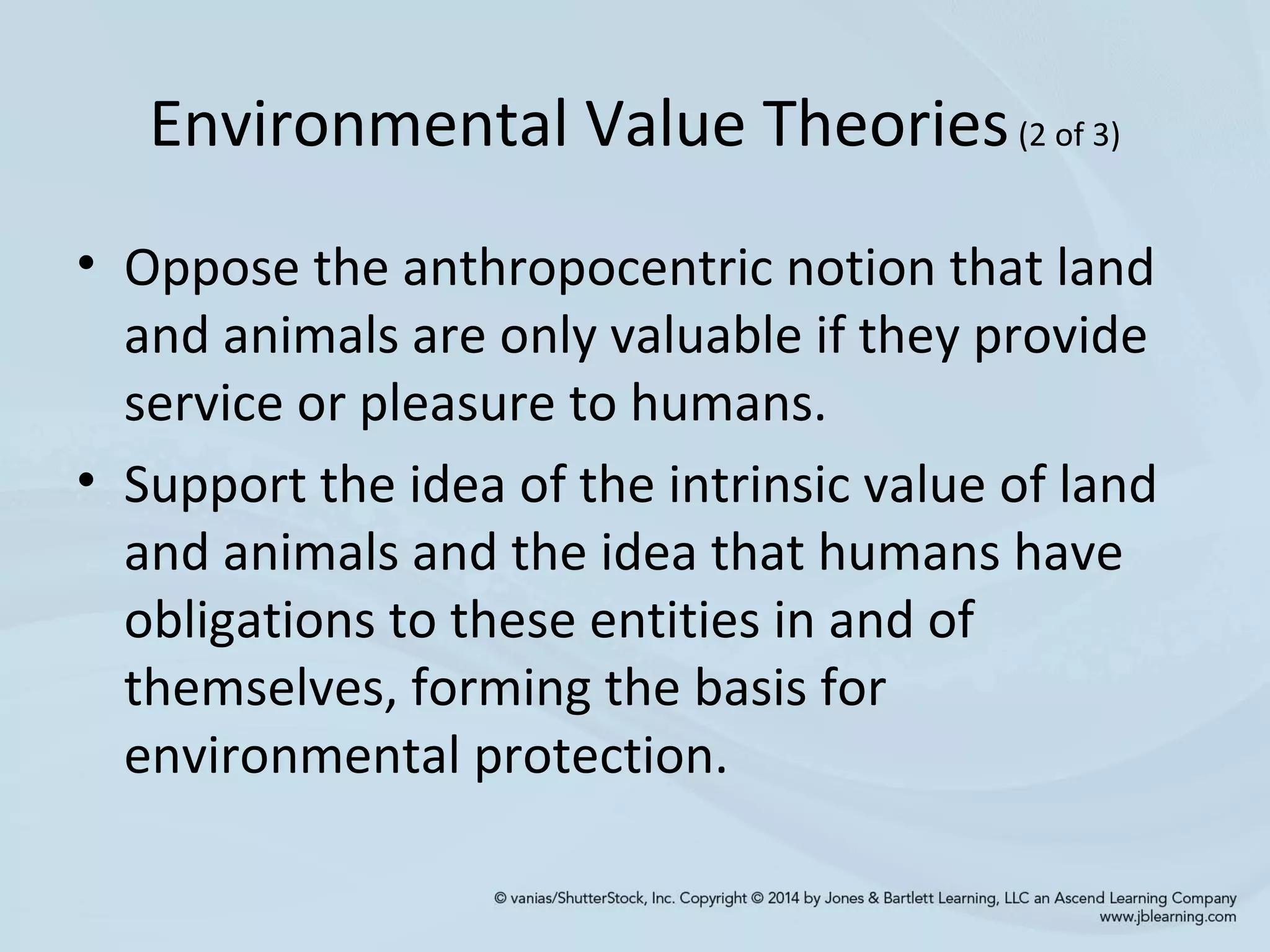 Environmental Value Theories (2 of 3)

• Oppose the anthropocentric notion that land and animals are only valuable if they provide service or pleasure to humans.

• Support the idea of the intrinsic value of land and animals and the idea that humans have obligations to these entities in and of themselves, forming the basis for environmental protection.

© vanias/ShutterStock, Inc. Copyright © 2014 by Jones & Bartlett Learning, LLC an Ascend Learning Company
www.jblearning.com